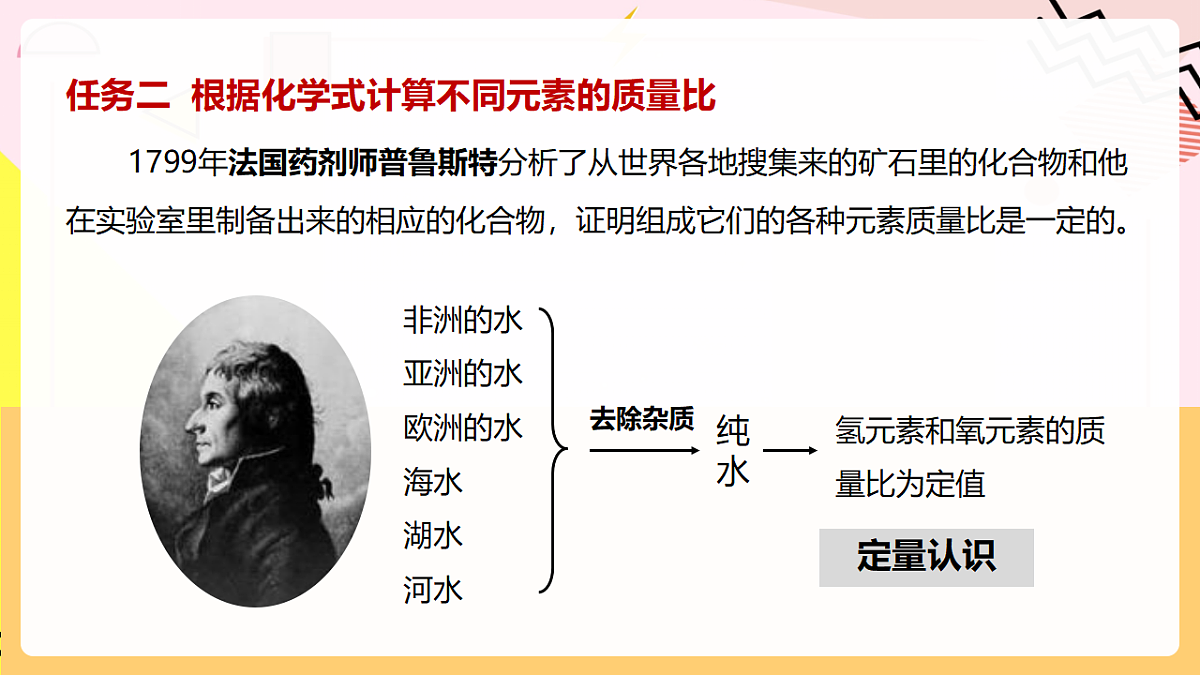 任务二 根据化学式计算不同元素的质量比

1799年法国药剂师普鲁斯特分析了从世界各地搜集来的矿石里的化合物和他在实验室里制备出来的相应的化合物，证明组成它们的各种元素质量比是一定的。

非洲的水
亚洲的水
欧洲的水
海水
湖水
河水

去除杂质

纯水

氢元素和氧元素的质量比为定值

定量认识